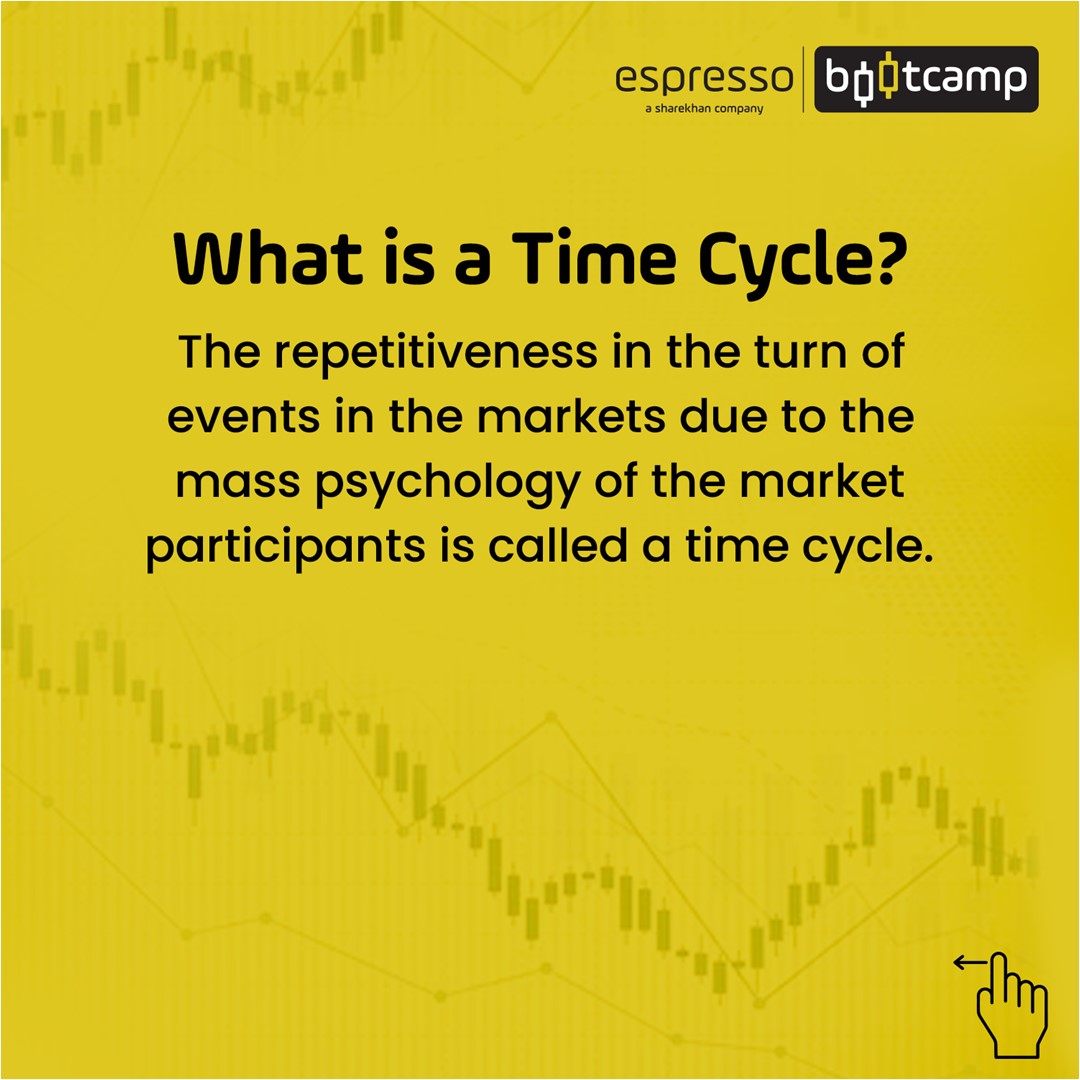 espresso
a sharekhan company
bootcamp

What is a Time Cycle?

The repetitiveness in the turn of events in the markets due to the mass psychology of the market participants is called a time cycle.